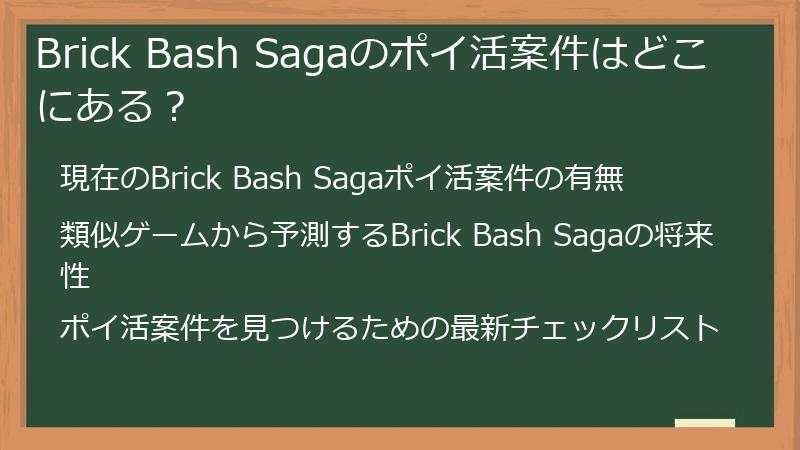 Brick Bash Sagaのポイ活案件はどこにある？

現在のBrick Bash Sagaポイ活案件の有無

類似ゲームから予測するBrick Bash Sagaの将来性

ポイ活案件を見つけるための最新チェックリスト